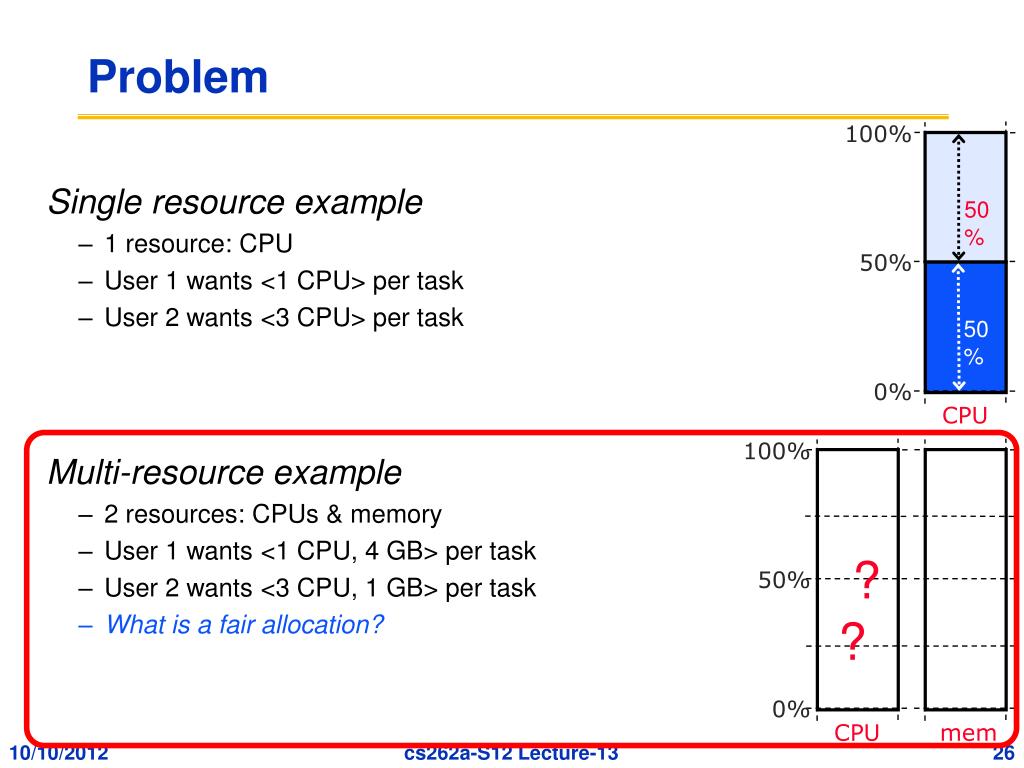 Problem

Single resource example
– 1 resource: CPU
– User 1 wants <1 CPU> per task
– User 2 wants <3 CPU> per task

100%
50%
0%
50 %
50 %
CPU

Multi-resource example
– 2 resources: CPUs & memory
– User 1 wants <1 CPU, 4 GB> per task
– User 2 wants <3 CPU, 1 GB> per task
– What is a fair allocation?

100%
50%
0%
?
?
CPU
mem

10/10/2012
cs262a-S12 Lecture-13
26